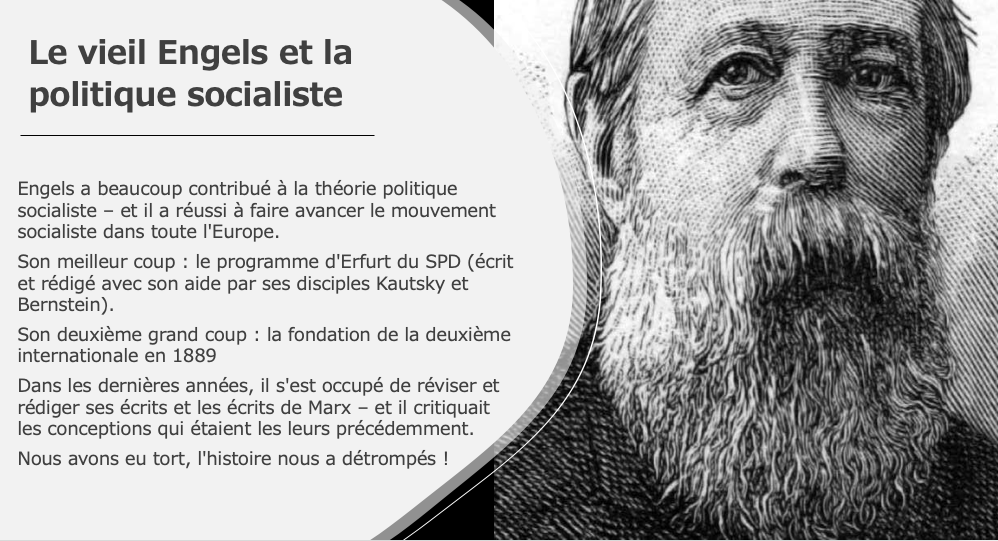 Le vieil Engels et la politique socialiste

Engels a beaucoup contribué à la théorie politique socialiste – et il a réussi à faire avancer le mouvement socialiste dans toute l'Europe.

Son meilleur coup : le programme d'Erfurt du SPD (écrit et rédigé avec son aide par ses disciples Kautsky et Bernstein).

Son deuxième grand coup : la fondation de la deuxième internationale en 1889

Dans les dernières années, il s'est occupé de réviser et rédiger ses écrits et les écrits de Marx – et il critiquait les conceptions qui étaient les leurs précédemment.

Nous avons eu tort, l'histoire nous a détrompés !